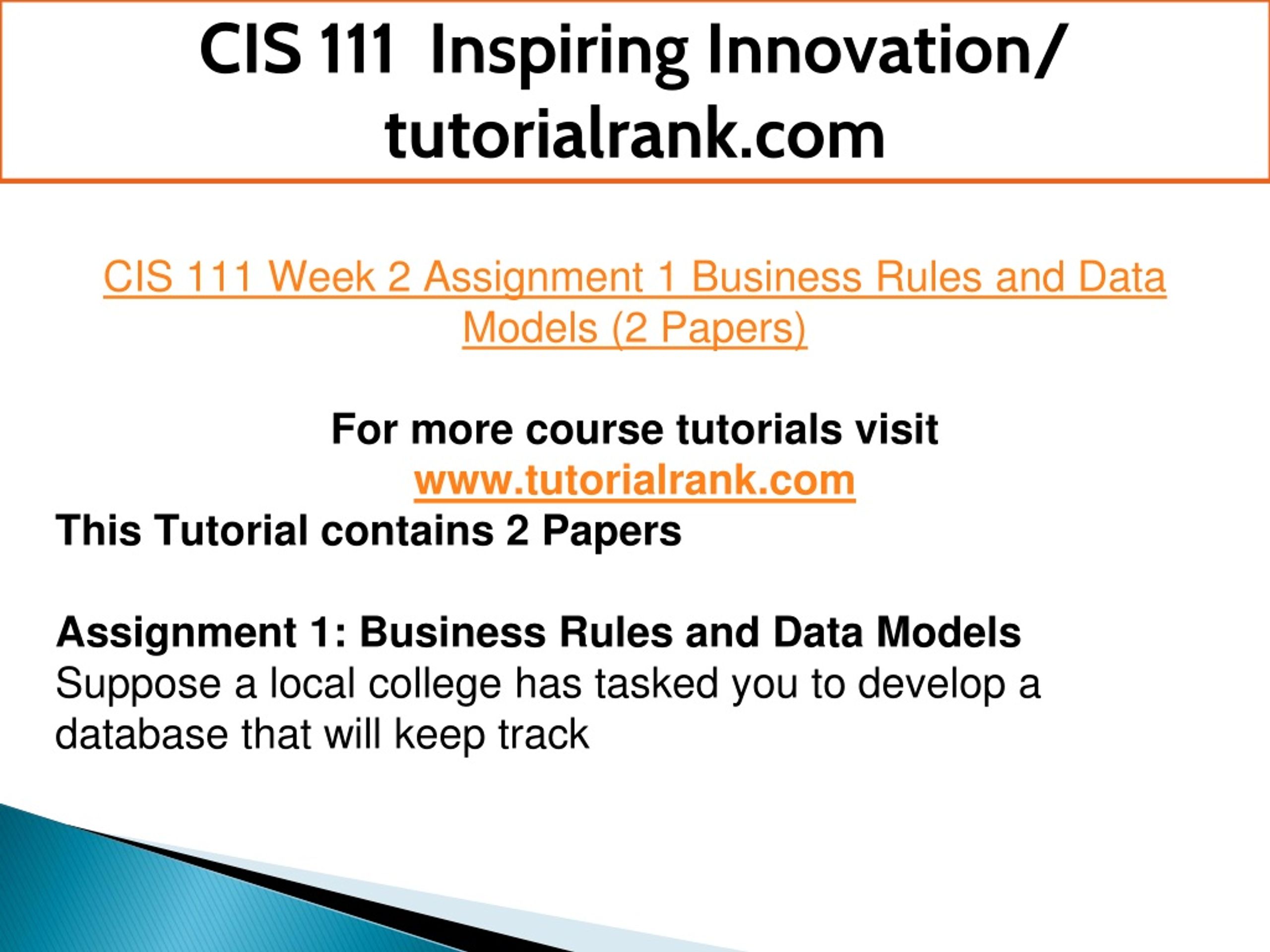 CIS 111 Inspiring Innovation/ tutorialrank.com

CIS 111 Week 2 Assignment 1 Business Rules and Data Models (2 Papers)

For more course tutorials visit
www.tutorialrank.com
This Tutorial contains 2 Papers

Assignment 1: Business Rules and Data Models
Suppose a local college has tasked you to develop a database that will keep track